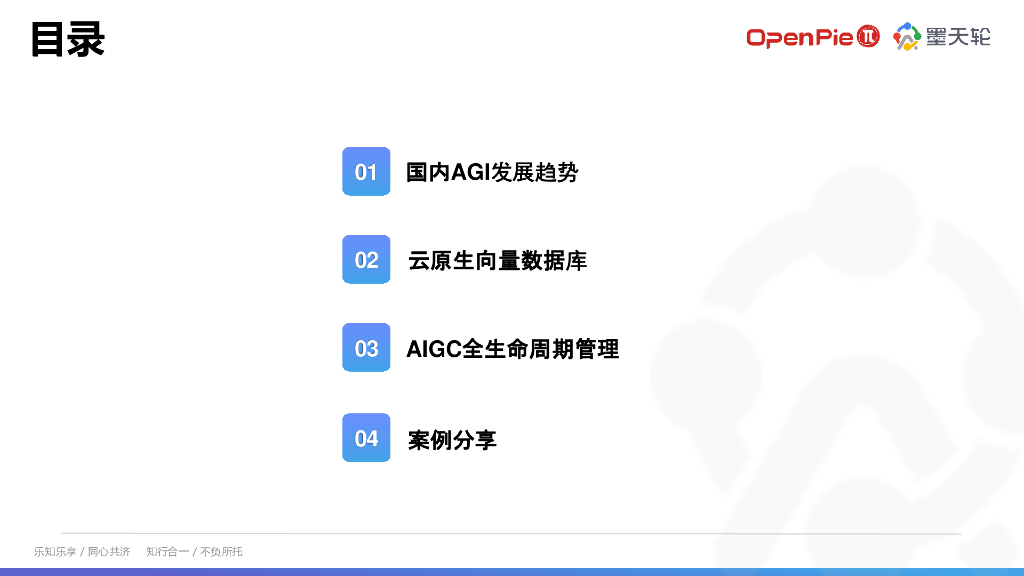 目录

OpenPie 墨天轮

01 国内AGI发展趋势

02 云原生向量数据库

03 AIGC全生命周期管理

04 案例分享

乐知乐享 / 同心共济 知行合一 / 不负所托